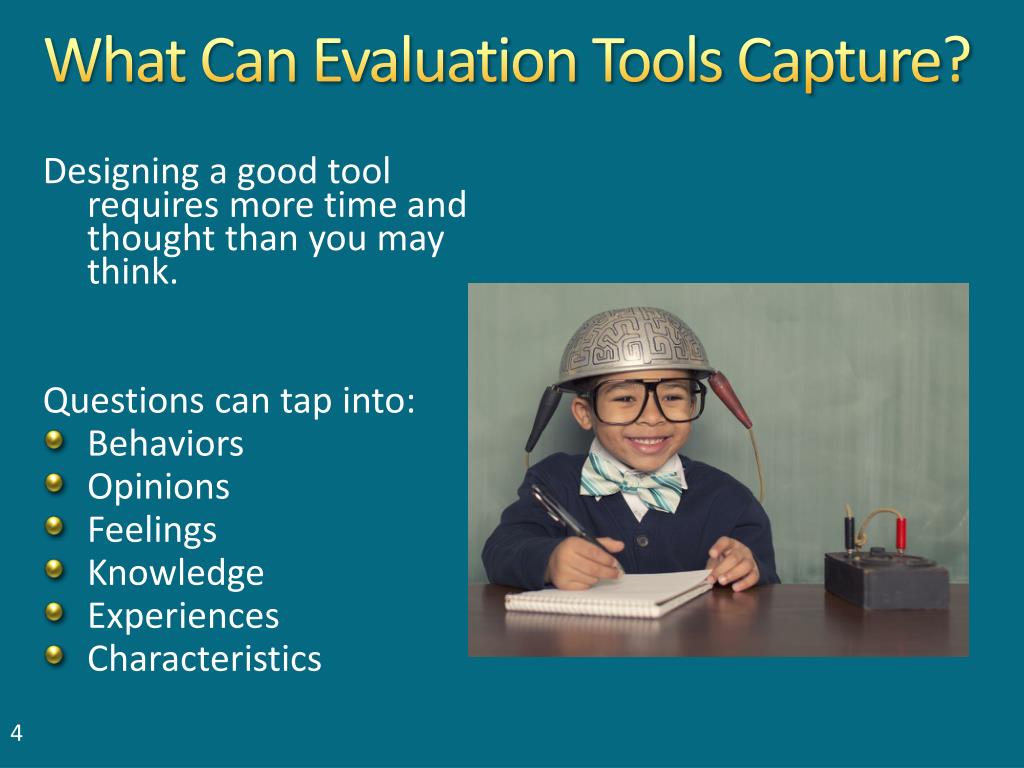 What Can Evaluation Tools Capture?

Designing a good tool requires more time and thought than you may think.

Questions can tap into:
- Behaviors
- Opinions
- Feelings
- Knowledge
- Experiences
- Characteristics

4